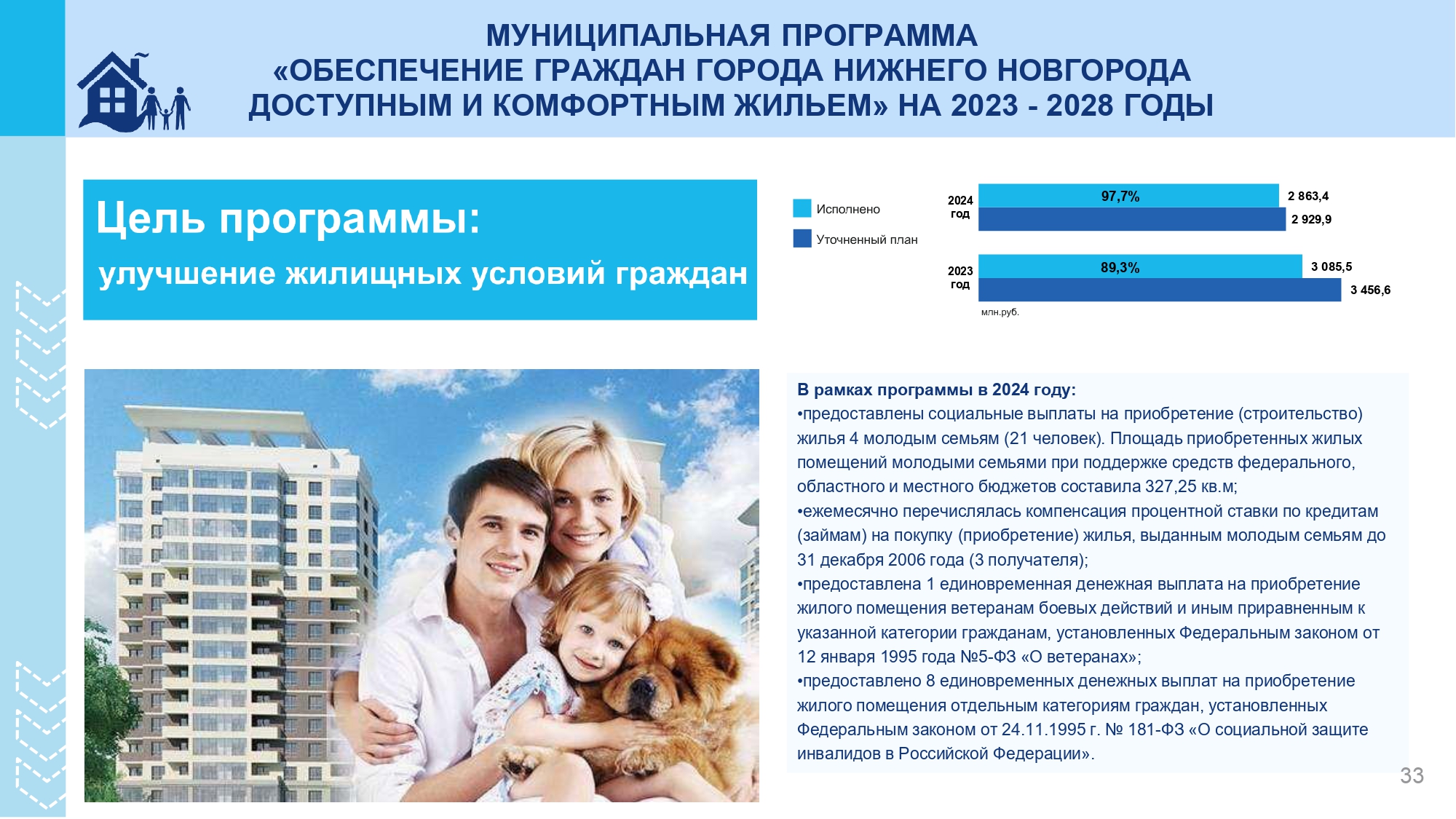 МУНИЦИПАЛЬНАЯ ПРОГРАММА «ОБЕСПЕЧЕНИЕ ГРАЖДАН ГОРОДА НИЖНЕГО НОВГОРОДА ДОСТУПНЫМ И КОМФОРТНЫМ ЖИЛЬЕМ» НА 2023 - 2028 ГОДЫ

Цель программы:

улучшение жилищных условий граждан

Исполнено
Уточненный план

2024 год
97,7%
2 863,4
2 929,9

2023 год
89,3%
3 085,5
3 456,6

млн.руб.

В рамках программы в 2024 году:
•предоставлены социальные выплаты на приобретение (строительство) жилья 4 молодым семьям (21 человек). Площадь приобретенных жилых помещений молодыми семьями при поддержке средств федерального, областного и местного бюджетов составила 327,25 кв.м;
•ежемесячно перечислялась компенсация процентной ставки по кредитам (займам) на покупку (приобретение) жилья, выданным молодым семьям до 31 декабря 2006 года (3 получателя);
•предоставлена 1 единовременная денежная выплата на приобретение жилого помещения ветеранам боевых действий и иным приравненным к указанной категории гражданам, установленных Федеральным законом от 12 января 1995 года №5-ФЗ «О ветеранах»;
•предоставлено 8 единовременных денежных выплат на приобретение жилого помещения отдельным категориям граждан, установленных Федеральным законом от 24.11.1995 г. № 181-ФЗ «О социальной защите инвалидов в Российской Федерации».

33